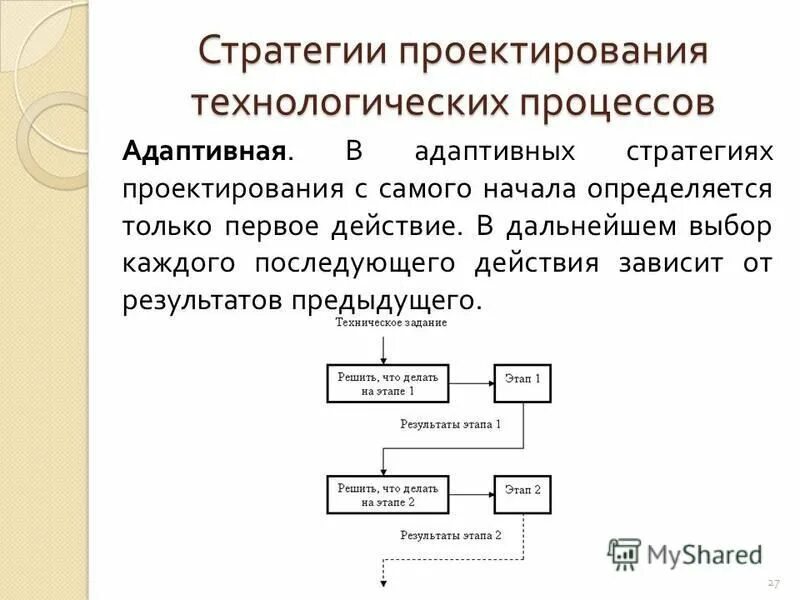 Стратегии проектирования технологических процессов

Адаптивная. В адаптивных стратегиях проектирования с самого начала определяется только первое действие. В дальнейшем выбор каждого последующего действия зависит от результатов предыдущего.

Техническое задание

Решить, что делать на этапе 1

Этап 1

Результаты этапа 1

Решить, что делать на этапе 2

Этап 2

Результаты этапа 2

MyShared

27